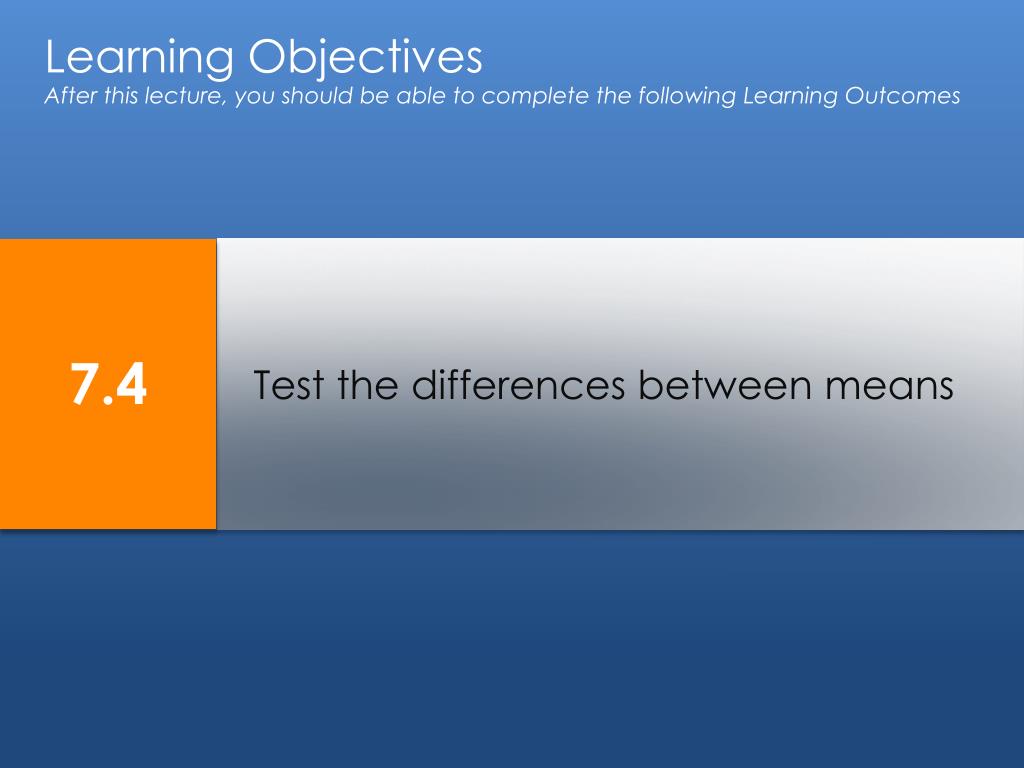 Learning Objectives
After this lecture, you should be able to complete the following Learning Outcomes

7.4

Test the differences between means